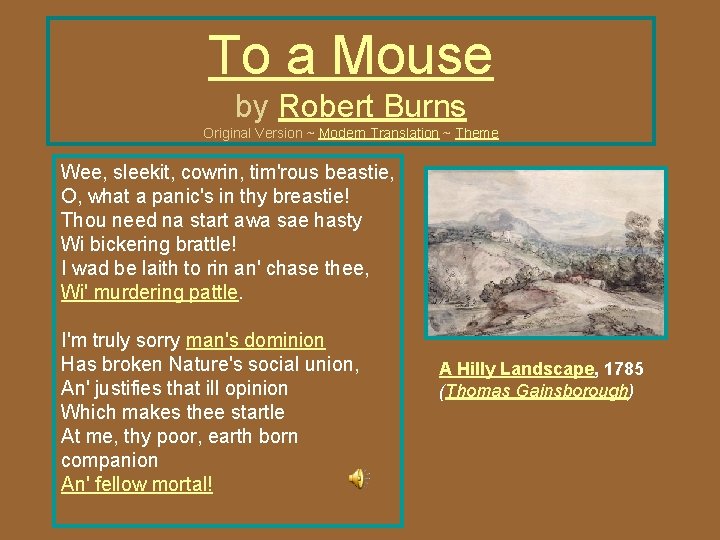 To a Mouse
by Robert Burns
Original Version ~ Modern Translation ~ Theme

Wee, sleekit, cowrin, tim'rous beastie,
O, what a panic's in thy breastie!
Thou need na start awa sae hasty
Wi bickering brattle!
I wad be laith to rin an' chase thee,
Wi' murdering pattle.

I'm truly sorry man's dominion
Has broken Nature's social union,
An' justifies that ill opinion
Which makes thee startle
At me, thy poor, earth born companion
An' fellow mortal!

A Hilly Landscape, 1785
(Thomas Gainsborough)